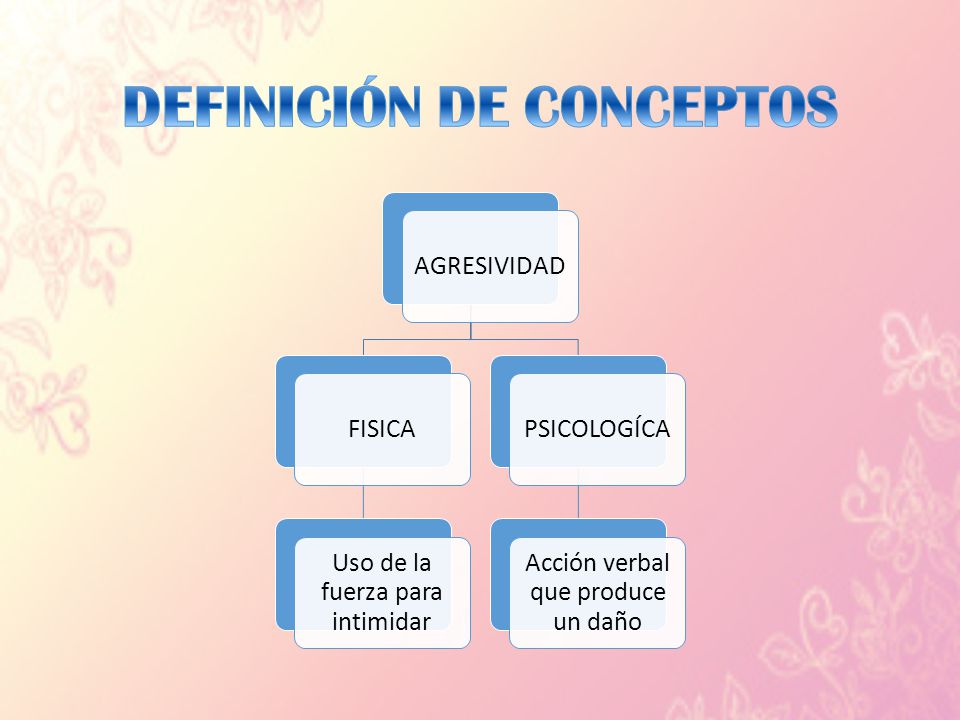 DEFINICIÓN DE CONCEPTOS

AGRESIVIDAD

FISICA

PSICOLOGÍCA

Uso de la fuerza para intimidar

Acción verbal que produce un daño